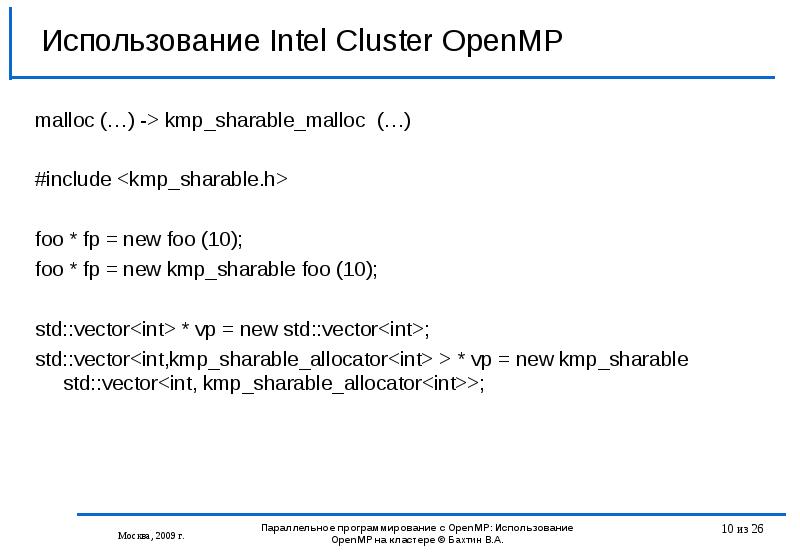 Использование Intel Cluster OpenMP

malloc (…) -> kmp_sharable_malloc (…)

#include <kmp_sharable.h>

foo * fp = new foo (10);
foo * fp = new kmp_sharable foo (10);

std::vector<int> * vp = new std::vector<int>;
std::vector<int,kmp_sharable_allocator<int> > * vp = new kmp_sharable std::vector<int, kmp_sharable_allocator<int>>;

Москва, 2009 г.

Параллельное программирование с OpenMP: Использование OpenMP на кластере © Бахтин В.А.

10 из 26